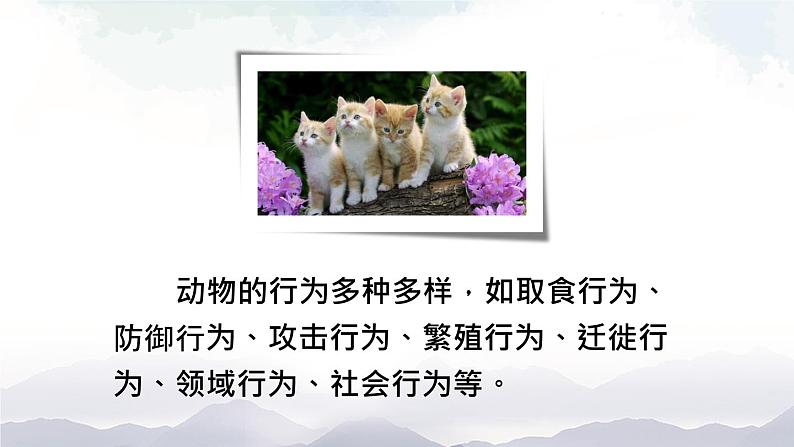 动物的行为多种多样，如取食行为、防御行为、攻击行为、繁殖行为、迁徙行为、领域行为、社会行为等。